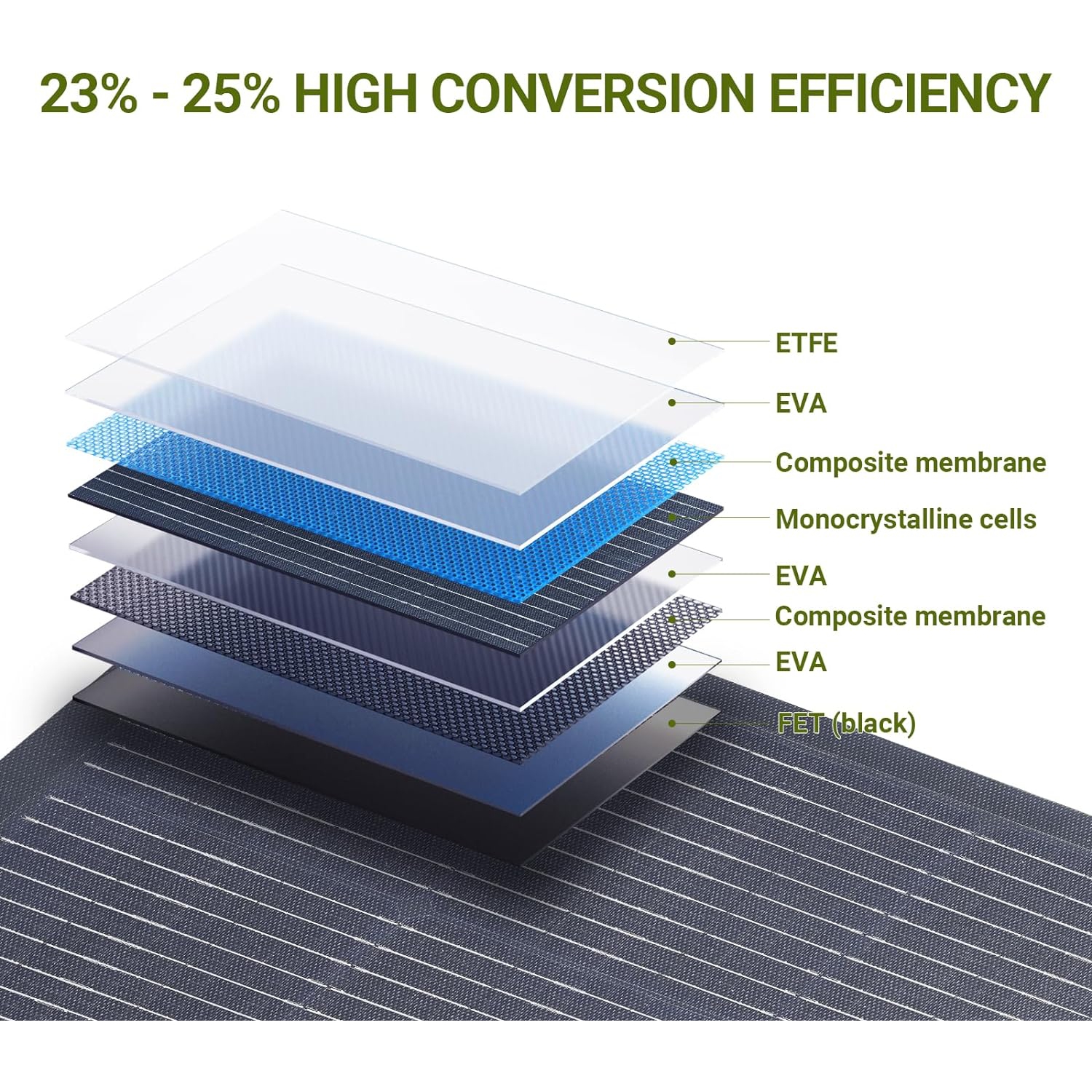 23% - 25% HIGH CONVERSION EFFICIENCY

ETFE

EVA

Composite membrane

Monocrystalline cells

EVA

Composite membrane

EVA

FET (black)